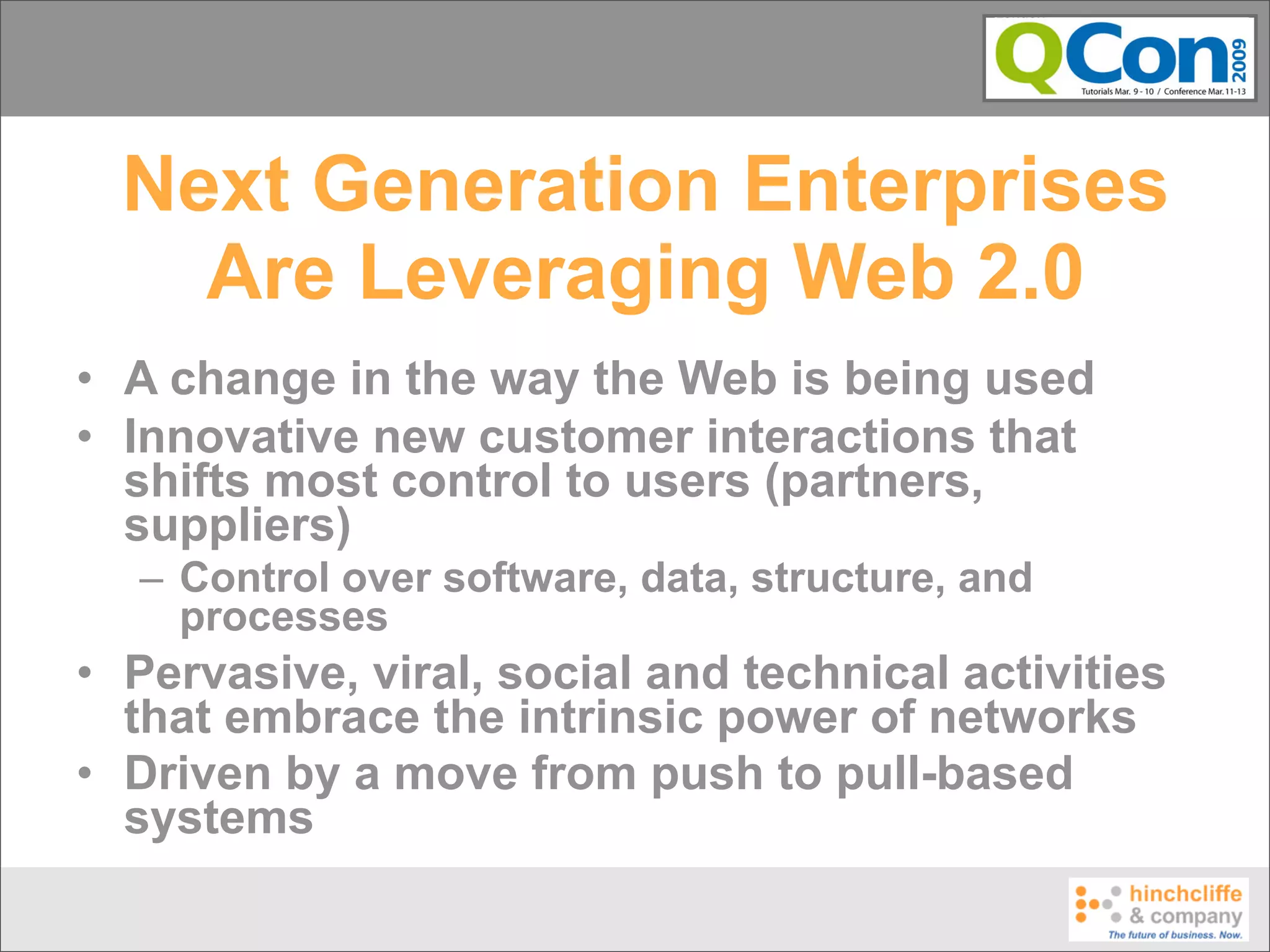 QCon 2009
Tutorials Mar. 9 - 10 / Conference Mar. 11-13

Next Generation Enterprises Are Leveraging Web 2.0

• A change in the way the Web is being used
• Innovative new customer interactions that shifts most control to users (partners, suppliers)
– Control over software, data, structure, and processes
• Pervasive, viral, social and technical activities that embrace the intrinsic power of networks
• Driven by a move from push to pull-based systems

hinchcliffe & company
The future of business. Now.